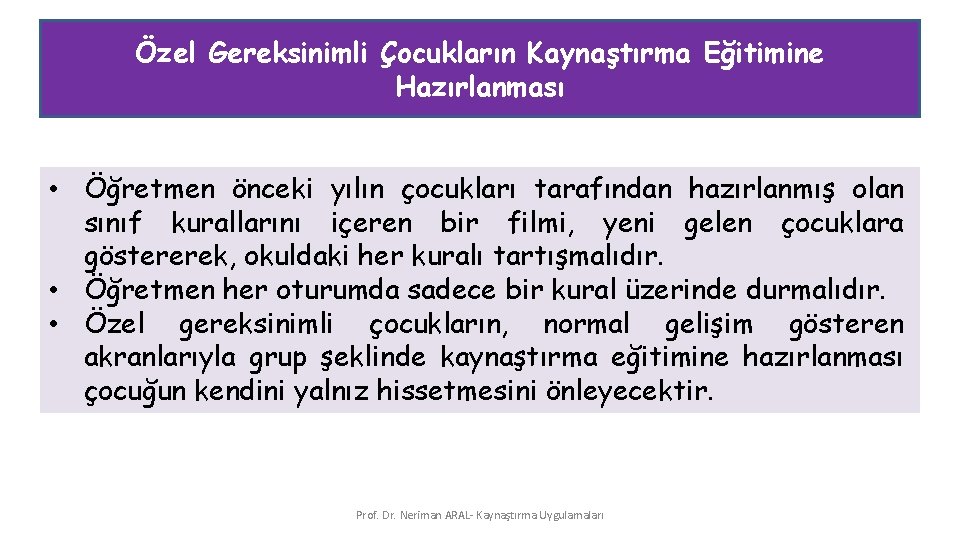 Özel Gereksinimli Çocukların Kaynaştırma Eğitimine Hazırlanması

• Öğretmen önceki yılın çocukları tarafından hazırlanmış olan sınıf kurallarını içeren bir filmi, yeni gelen çocuklara göstererek, okuldaki her kuralı tartışmalıdır.
• Öğretmen her oturumda sadece bir kural üzerinde durmalıdır.
• Özel gereksinimli çocukların, normal gelişim gösteren akranlarıyla grup şeklinde kaynaştırma eğitimine hazırlanması çocuğun kendini yalnız hissetmesini önleyecektir.

Prof. Dr. Neriman ARAL- Kaynaştırma Uygulamaları